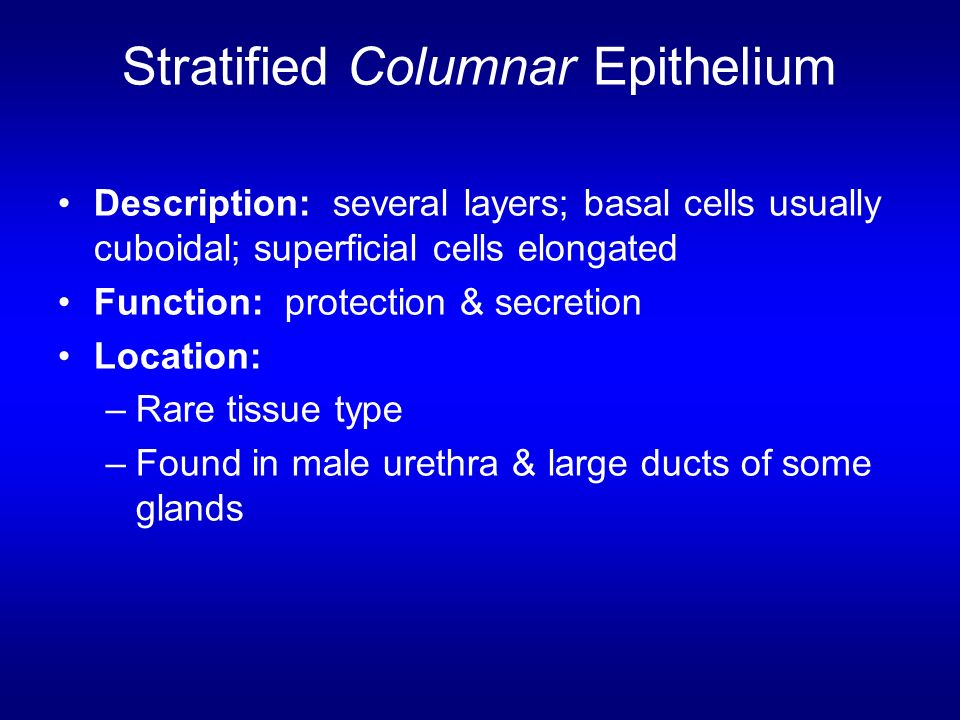 Stratified Columnar Epithelium

• Description: several layers; basal cells usually cuboidal; superficial cells elongated
• Function: protection & secretion
• Location:
– Rare tissue type
– Found in male urethra & large ducts of some glands